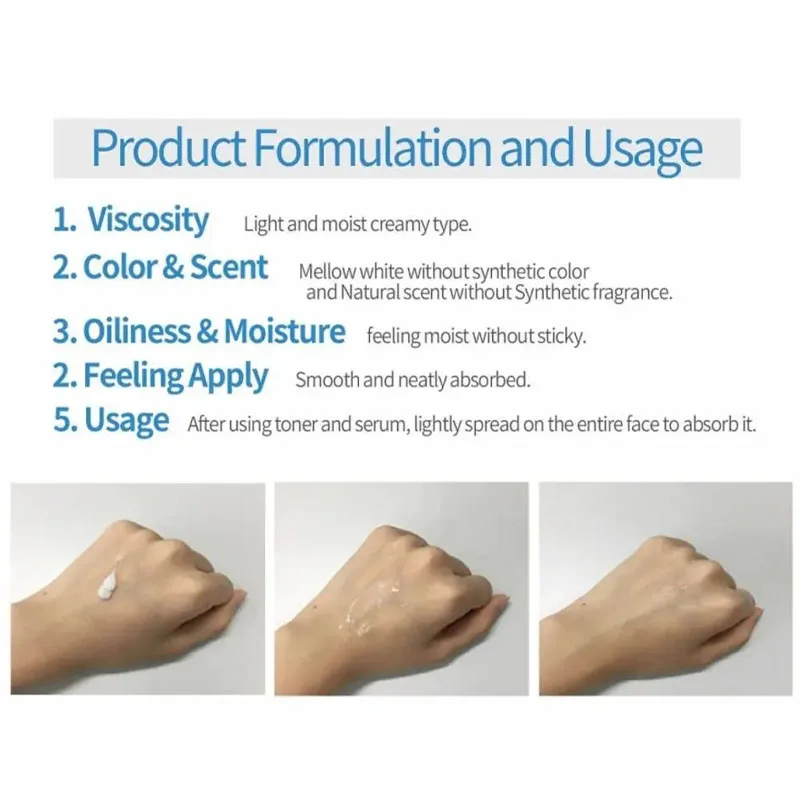 Product Formulation and Usage

1. Viscosity Light and moist creamy type.

2. Color & Scent Mellow white without synthetic color and Natural scent without Synthetic fragrance.

3. Oiliness & Moisture feeling moist without sticky.

2. Feeling Apply Smooth and neatly absorbed.

5. Usage After using toner and serum, lightly spread on the entire face to absorb it.